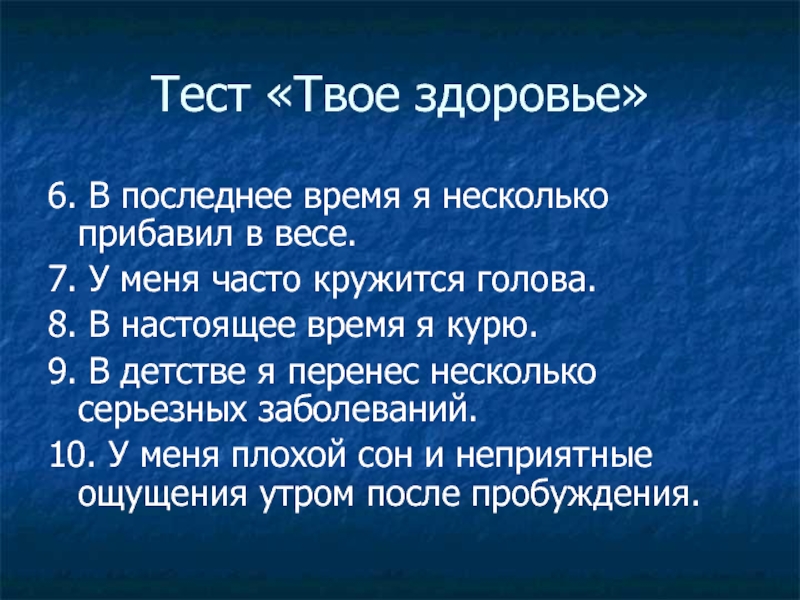 Тест «Твое здоровье»

6. В последнее время я несколько прибавил в весе.

7. У меня часто кружится голова.

8. В настоящее время я курю.

9. В детстве я перенес несколько серьезных заболеваний.

10. У меня плохой сон и неприятные ощущения утром после пробуждения.